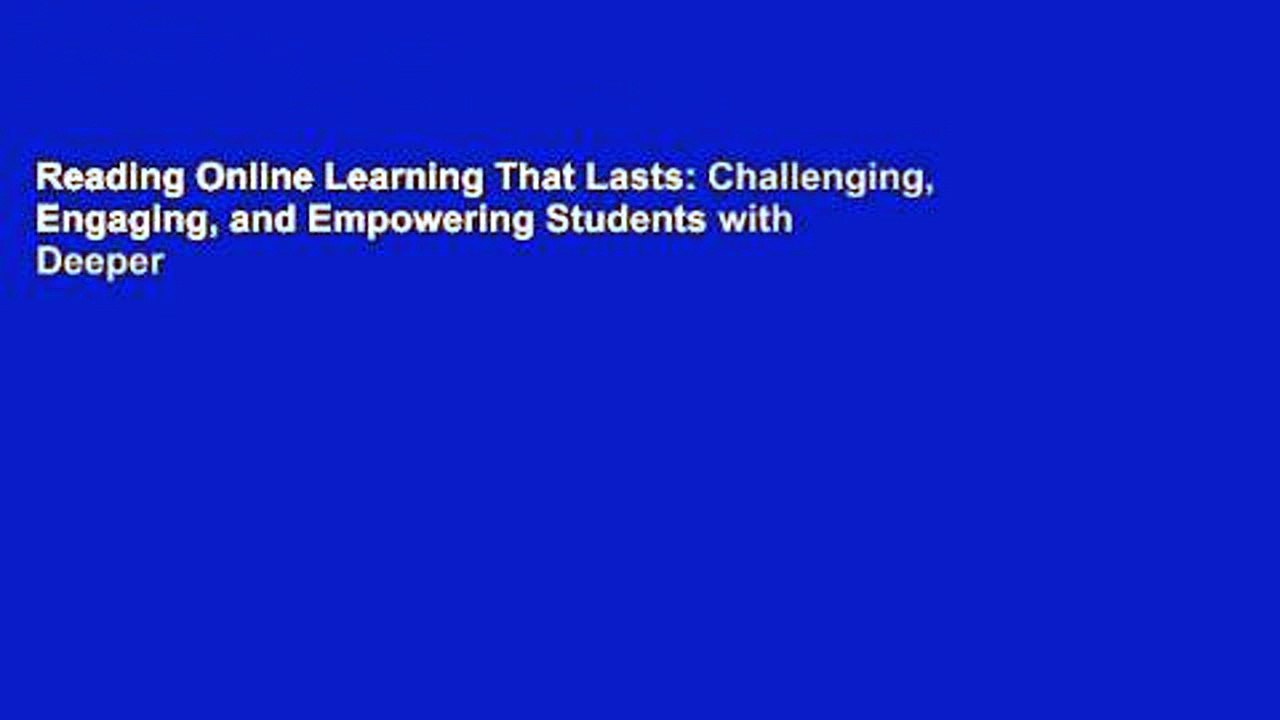 Reading Online Learning That Lasts: Challenging, Engaging, and Empowering Students with Deeper